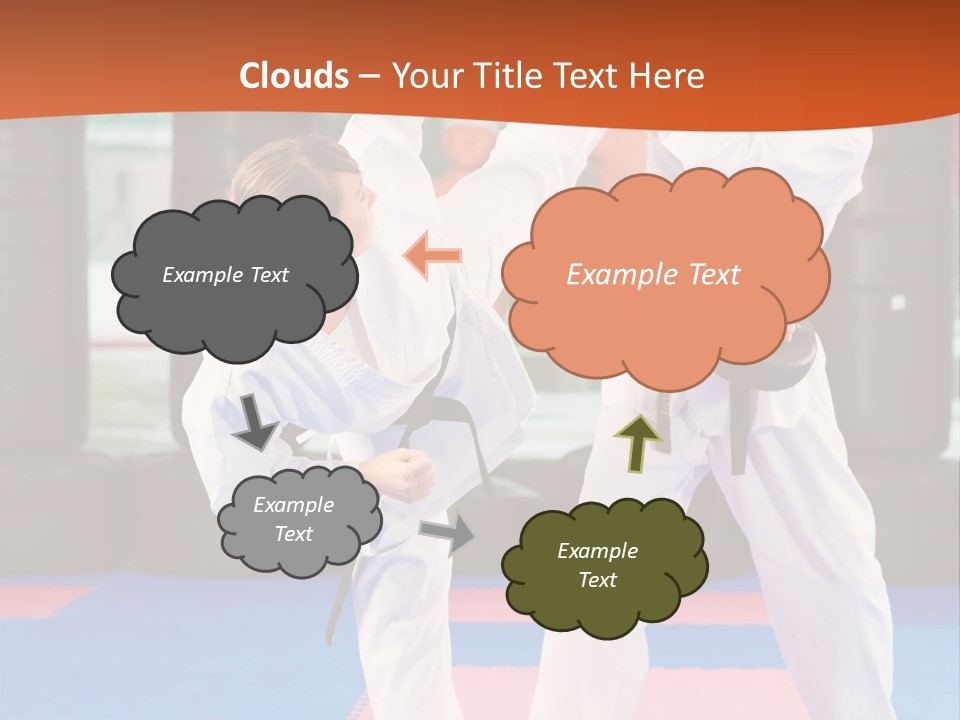 Clouds – Your Title Text Here

Example Text

Example Text

Example Text

Example Text